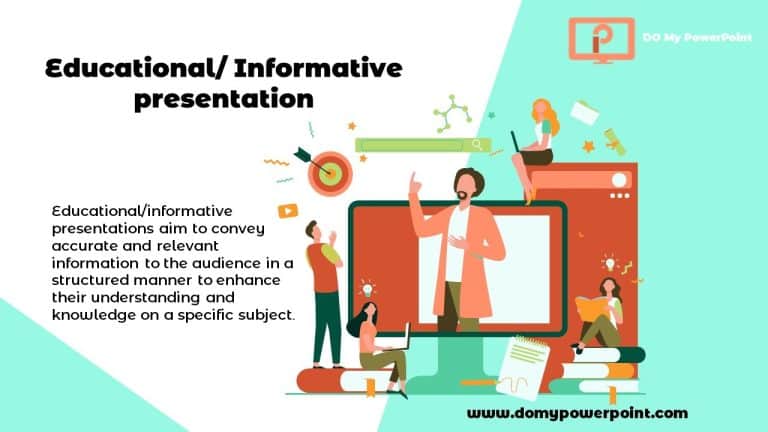 DO My PowerPoint

Educational/ Informative presentation

Educational/informative presentations aim to convey accurate and relevant information to the audience in a structured manner to enhance their understanding and knowledge on a specific subject.

www.domypowerpoint.com